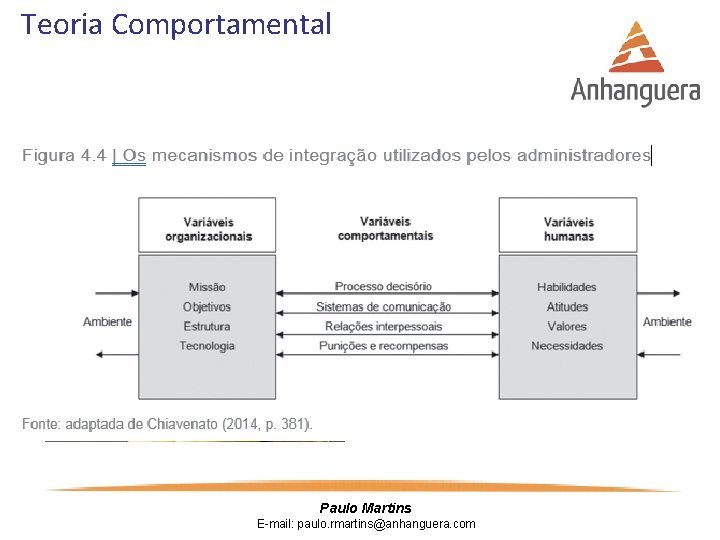 Teoria Comportamental

Anhanguera

Figura 4.4 | Os mecanismos de integração utilizados pelos administradores

Variáveis organizacionais

Variáveis comportamentais

Variáveis humanas

Ambiente

Missão
Objetivos
Estrutura
Tecnologia

Processo decisório
Sistemas de comunicação
Relações interpessoais
Punições e recompensas

Habilidades
Atitudes
Valores
Necessidades

Ambiente

Fonte: adaptada de Chiavenato (2014, p. 381).

Paulo Martins
E-mail: paulo.rmartins@anhanguera.com